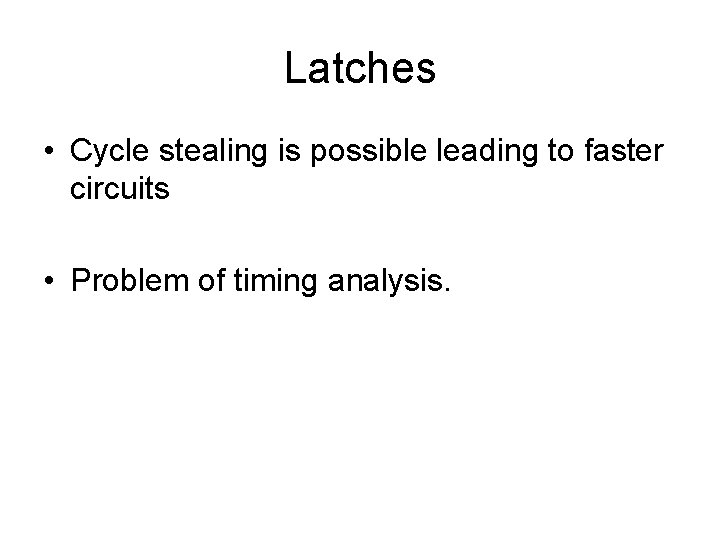 Latches

• Cycle stealing is possible leading to faster circuits

• Problem of timing analysis.